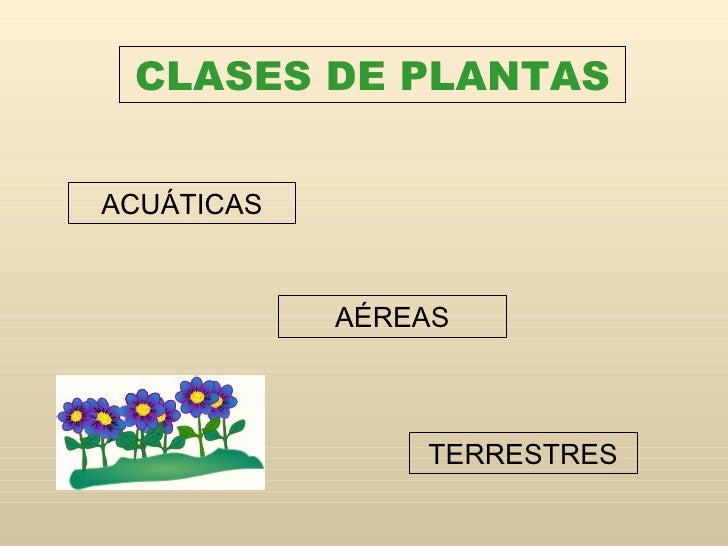 CLASES DE PLANTAS

ACUÁTICAS

AÉREAS

TERRESTRES